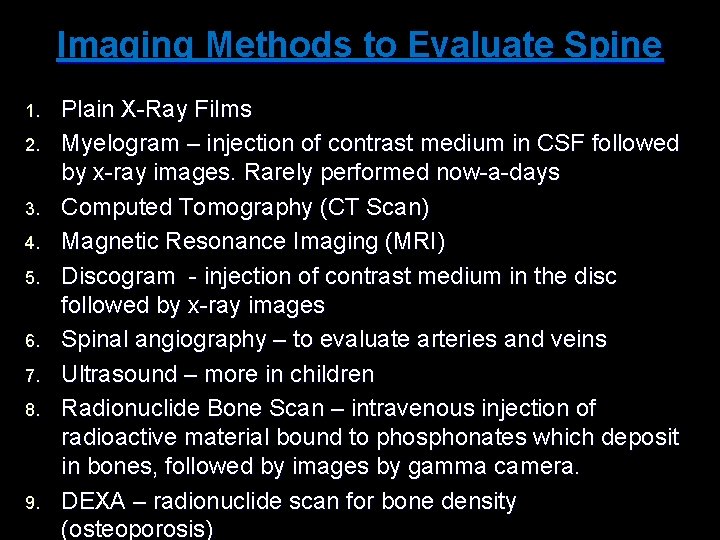 Imaging Methods to Evaluate Spine

1. Plain X-Ray Films
2. Myelogram – injection of contrast medium in CSF followed by x-ray images. Rarely performed now-a-days
3. Computed Tomography (CT Scan)
4. Magnetic Resonance Imaging (MRI)
5. Discogram - injection of contrast medium in the disc followed by x-ray images
6. Spinal angiography – to evaluate arteries and veins
7. Ultrasound – more in children
8. Radionuclide Bone Scan – intravenous injection of radioactive material bound to phosphonates which deposit in bones, followed by images by gamma camera.
9. DEXA – radionuclide scan for bone density (osteoporosis)